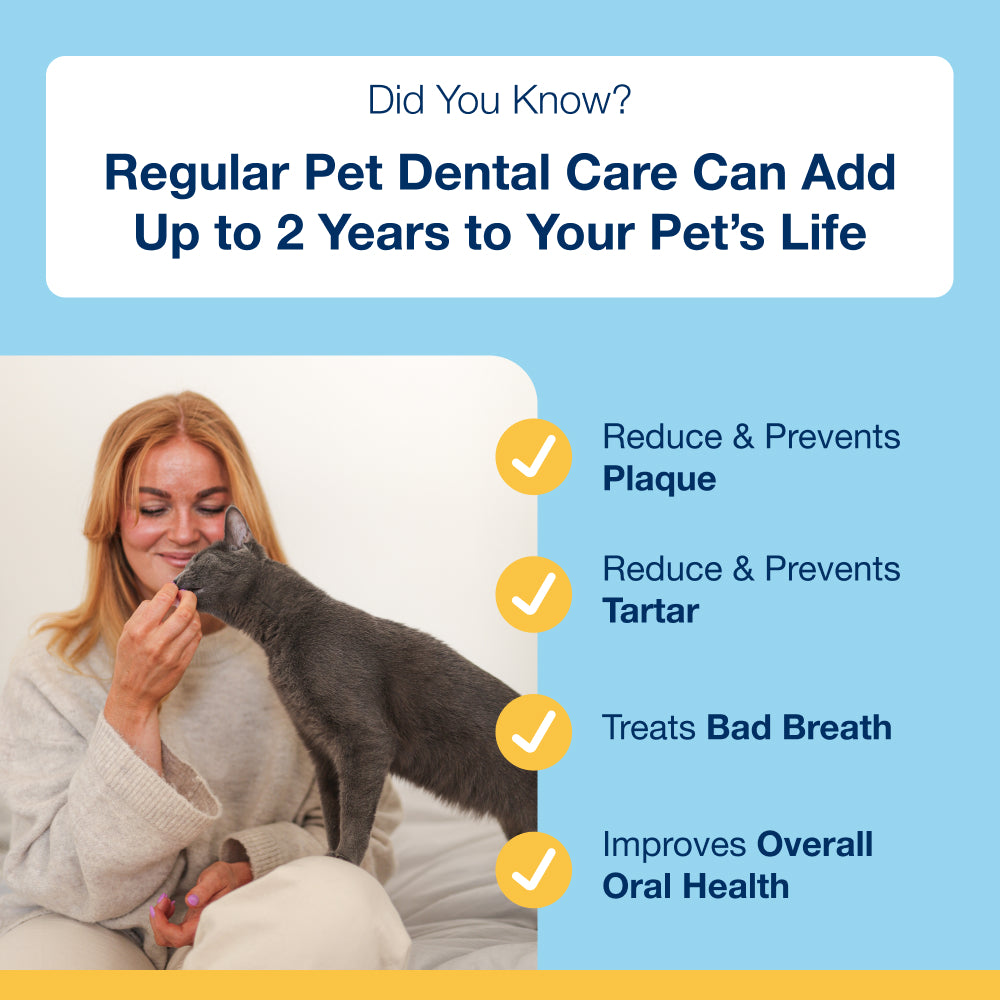 Did You Know?

Regular Pet Dental Care Can Add Up to 2 Years to Your Pet's Life

Reduce & Prevents Plaque

Reduce & Prevents Tartar

Treats Bad Breath

Improves Overall Oral Health